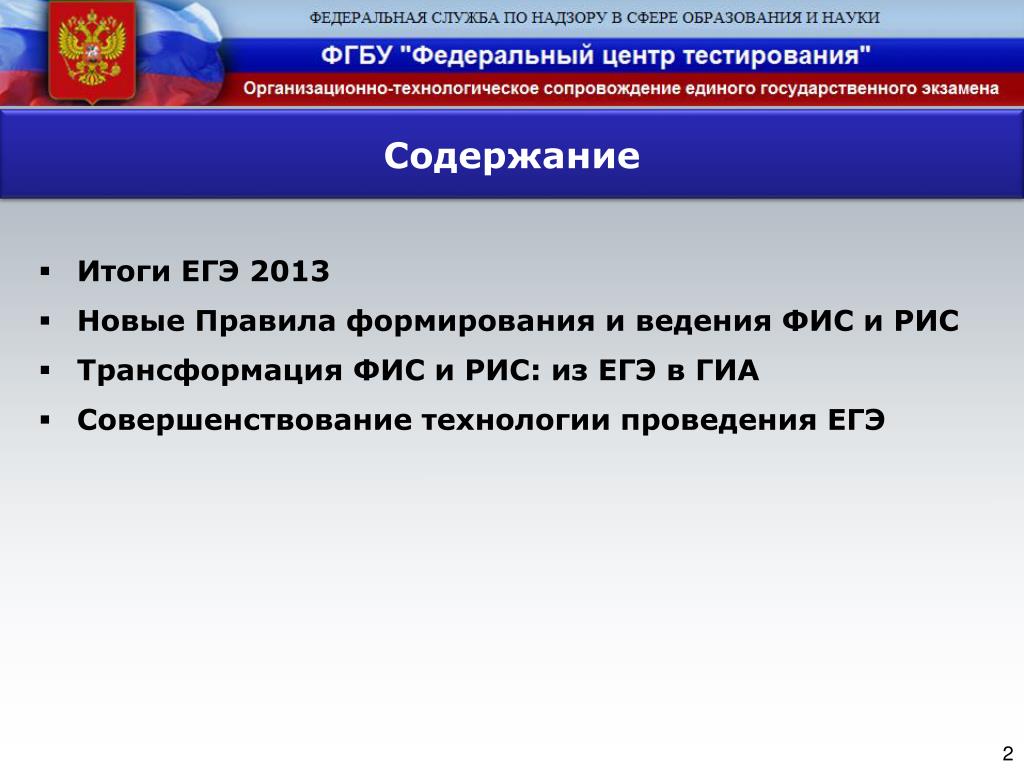 ФЕДЕРАЛЬНАЯ СЛУЖБА ПО НАДЗОРУ В СФЕРЕ ОБРАЗОВАНИЯ И НАУКИ

ФГБУ "Федеральный центр тестирования"

Организационно-технологическое сопровождение единого государственного экзамена

Содержание

▪ Итоги ЕГЭ 2013
▪ Новые Правила формирования и ведения ФИС и РИС
▪ Трансформация ФИС и РИС: из ЕГЭ в ГИА
▪ Совершенствование технологии проведения ЕГЭ

2